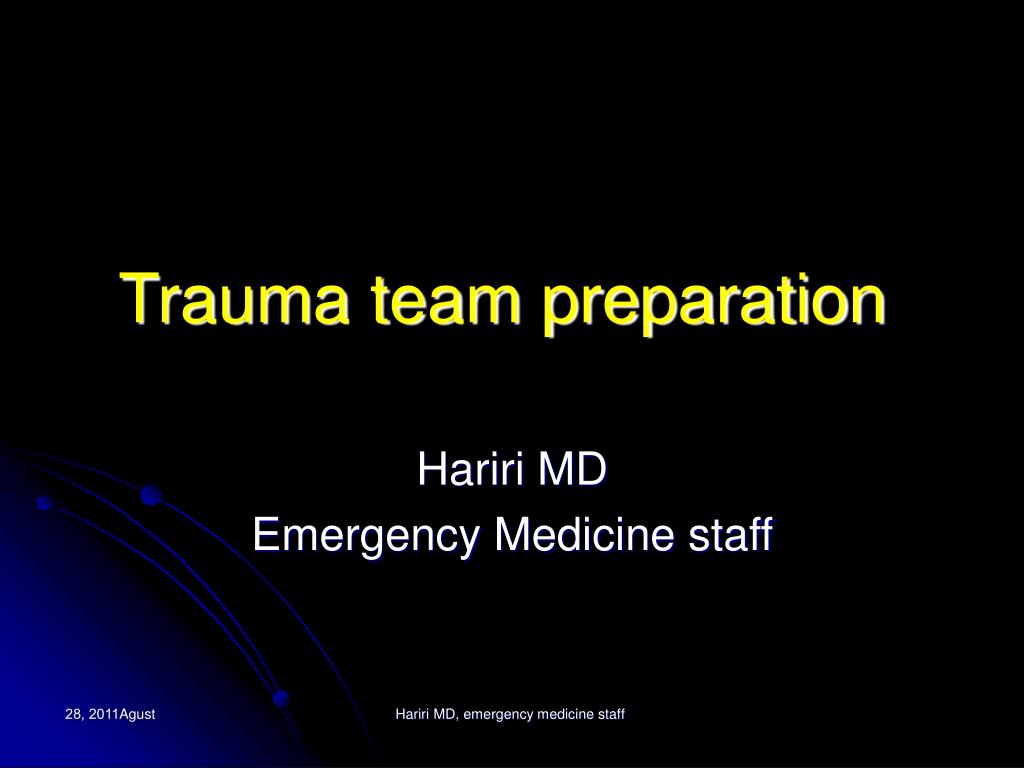 Trauma team preparation

Hariri MD
Emergency Medicine staff

28, 2011Agust

Hariri MD, emergency medicine staff